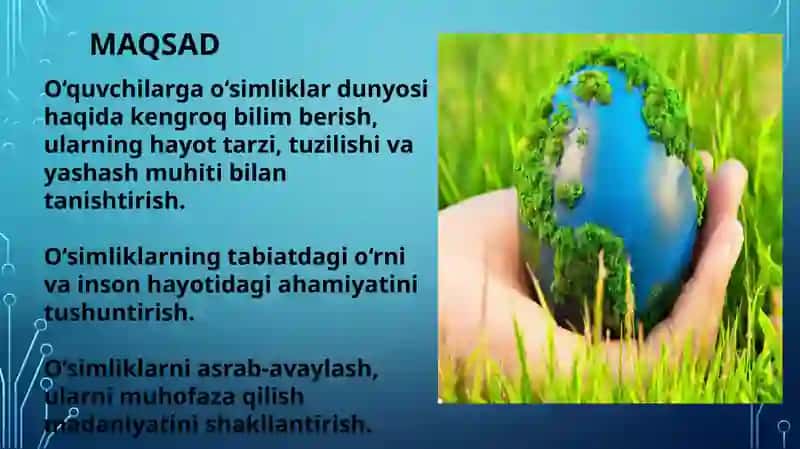 MAQSAD

O‘quvchilarga o‘simliklar dunyosi haqida kengroq bilim berish, ularning hayot tarzi, tuzilishi va yashash muhiti bilan tanishtirish.

O‘simliklarning tabiatdagi o‘rni va inson hayotidagi ahamiyatini tushuntirish.

O‘simliklarni asrab-avaylash, ularni muhofaza qilish madaniyatini shakllantirish.